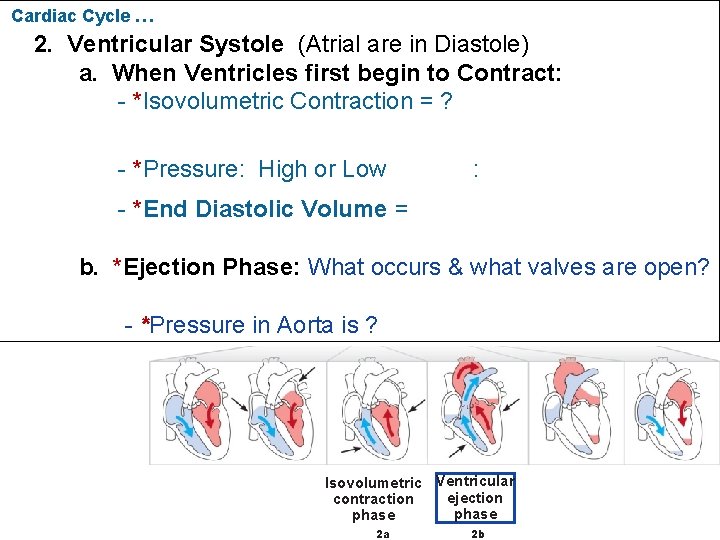 Cardiac Cycle …

2. Ventricular Systole (Atrial are in Diastole)

a. When Ventricles first begin to Contract:

- *Isovolumetric Contraction = ?

- *Pressure: High or Low :

- *End Diastolic Volume =

b. *Ejection Phase: What occurs & what valves are open?

- *Pressure in Aorta is ?

Isovolumetric contraction phase

2a

Ventricular ejection phase

2b